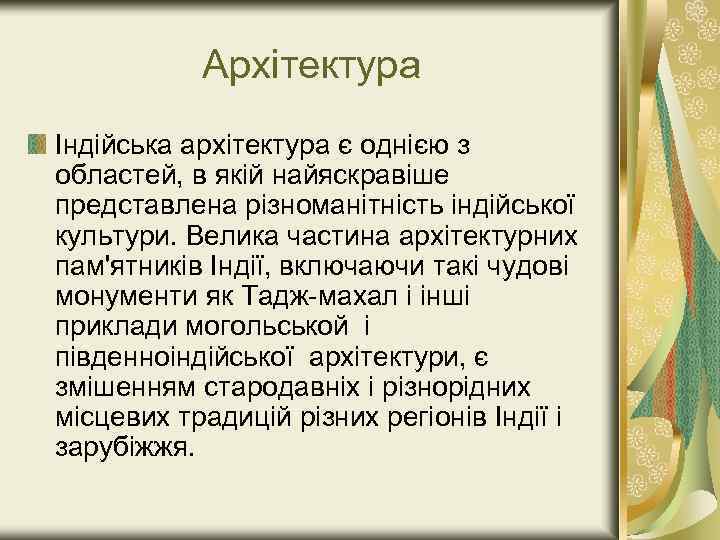 Архітектура

Індійська архітектура є однією з областей, в якій найяскравіше представлена різноманітність індійської культури. Велика частина архітектурних пам'ятників Індії, включаючи такі чудові монументи як Тадж-махал і інші приклади могольськой і південноіндійської архітектури, є змішенням стародавніх і різнорідних місцевих традицій різних регіонів Індії і зарубіжжя.